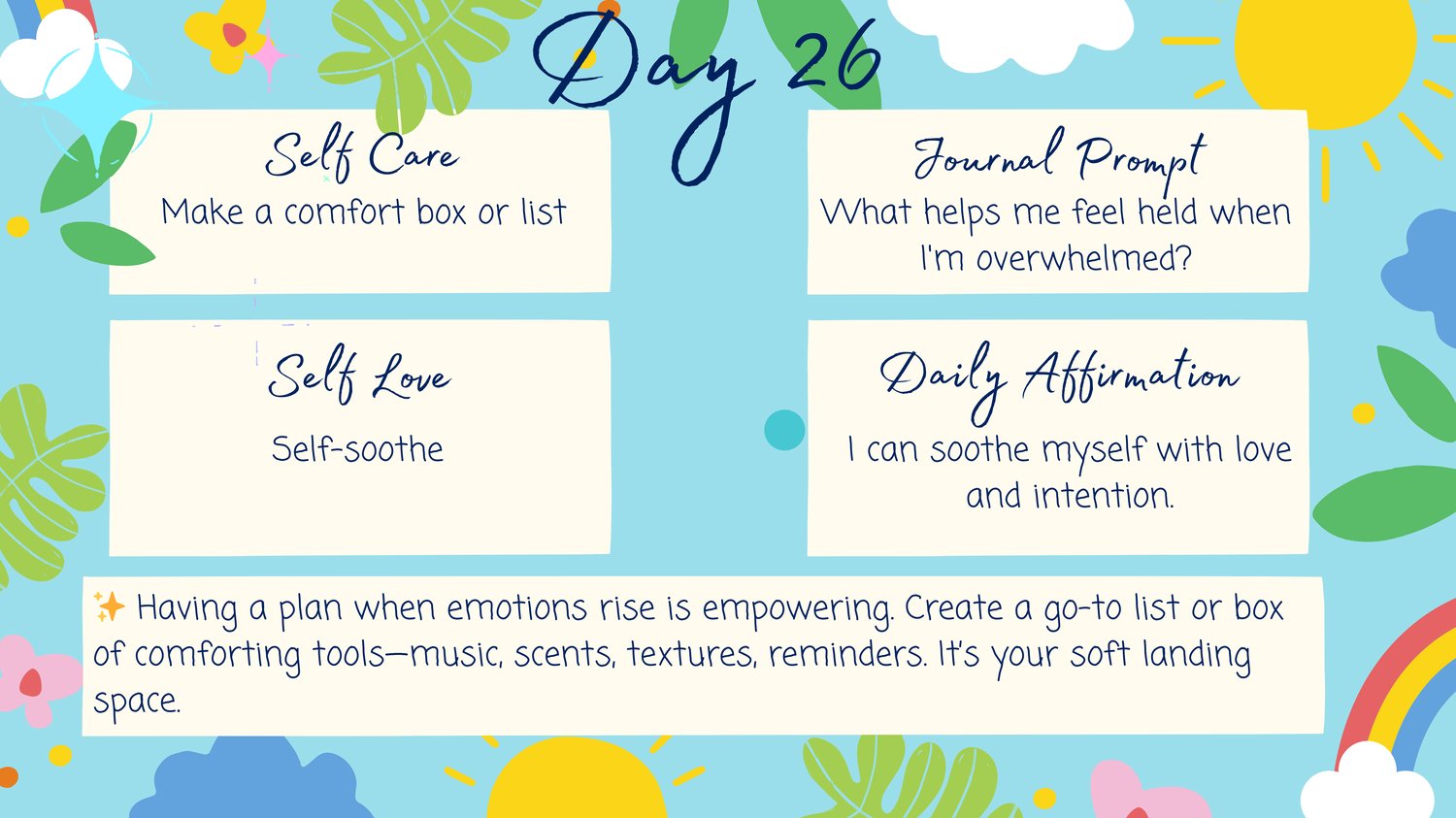 Day 26

Self Care
Make a comfort box or list

Journal Prompt
What helps me feel held when I'm overwhelmed?

Self Love
Self-soothe

Daily Affirmation
I can soothe myself with love and intention.

✨ Having a plan when emotions rise is empowering. Create a go-to list or box of comforting tools—music, scents, textures, reminders. It's your soft landing space.